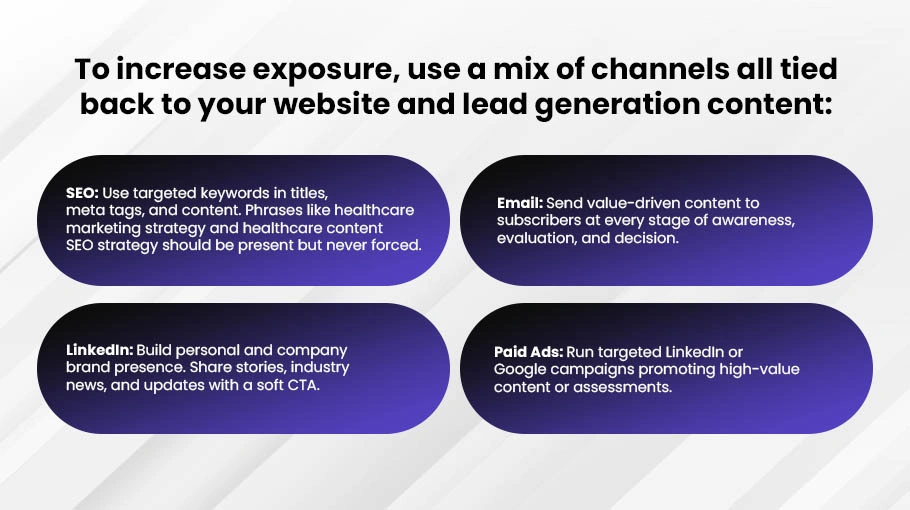 To increase exposure, use a mix of channels all tied back to your website and lead generation content:

SEO: Use targeted keywords in titles, meta tags, and content. Phrases like healthcare marketing strategy and healthcare content SEO strategy should be present but never forced.

Email: Send value-driven content to subscribers at every stage of awareness, evaluation, and decision.

LinkedIn: Build personal and company brand presence. Share stories, industry news, and updates with a soft CTA.

Paid Ads: Run targeted LinkedIn or Google campaigns promoting high-value content or assessments.